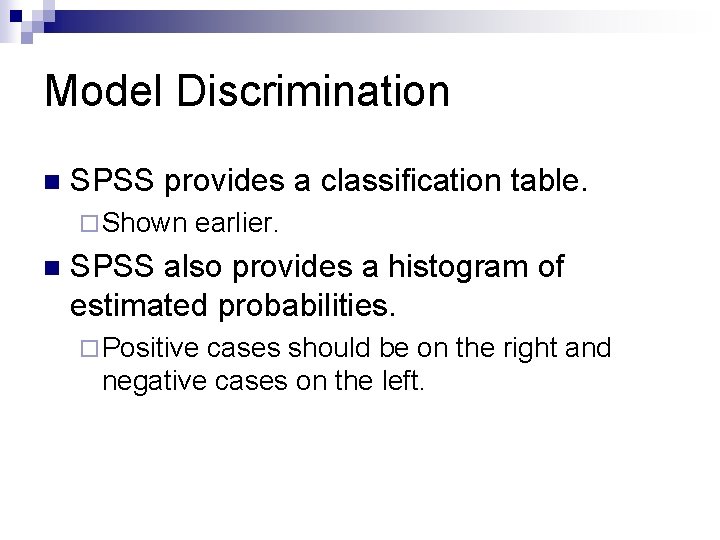 Model Discrimination

SPSS provides a classification table.

Shown earlier.

SPSS also provides a histogram of estimated probabilities.

Positive cases should be on the right and negative cases on the left.